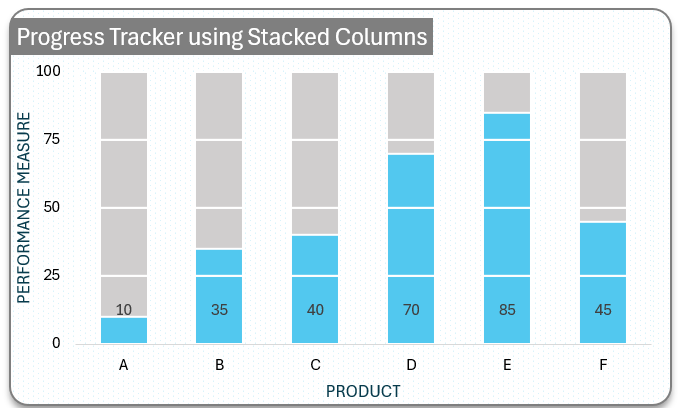 Progress Tracker using Stacked Columns

PERFORMANCE MEASURE

100
75
50
25
0

10
35
40
70
85
45

A
B
C
D
E
F

PRODUCT